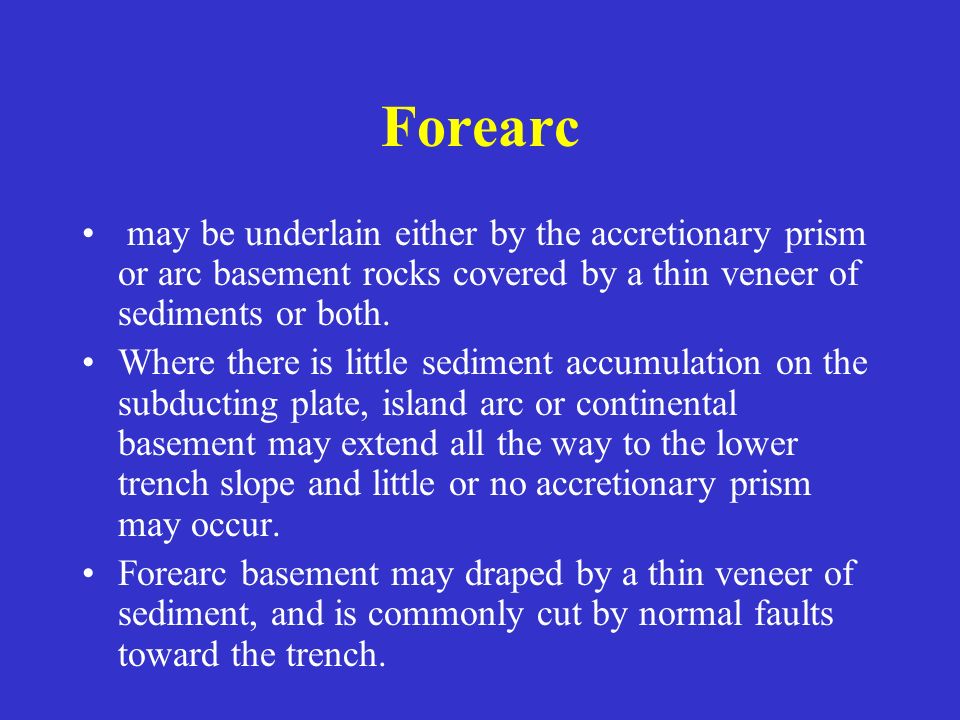 Forearc

• may be underlain either by the accretionary prism or arc basement rocks covered by a thin veneer of sediments or both.

• Where there is little sediment accumulation on the subducting plate, island arc or continental basement may extend all the way to the lower trench slope and little or no accretionary prism may occur.

• Forearc basement may draped by a thin veneer of sediment, and is commonly cut by normal faults toward the trench.